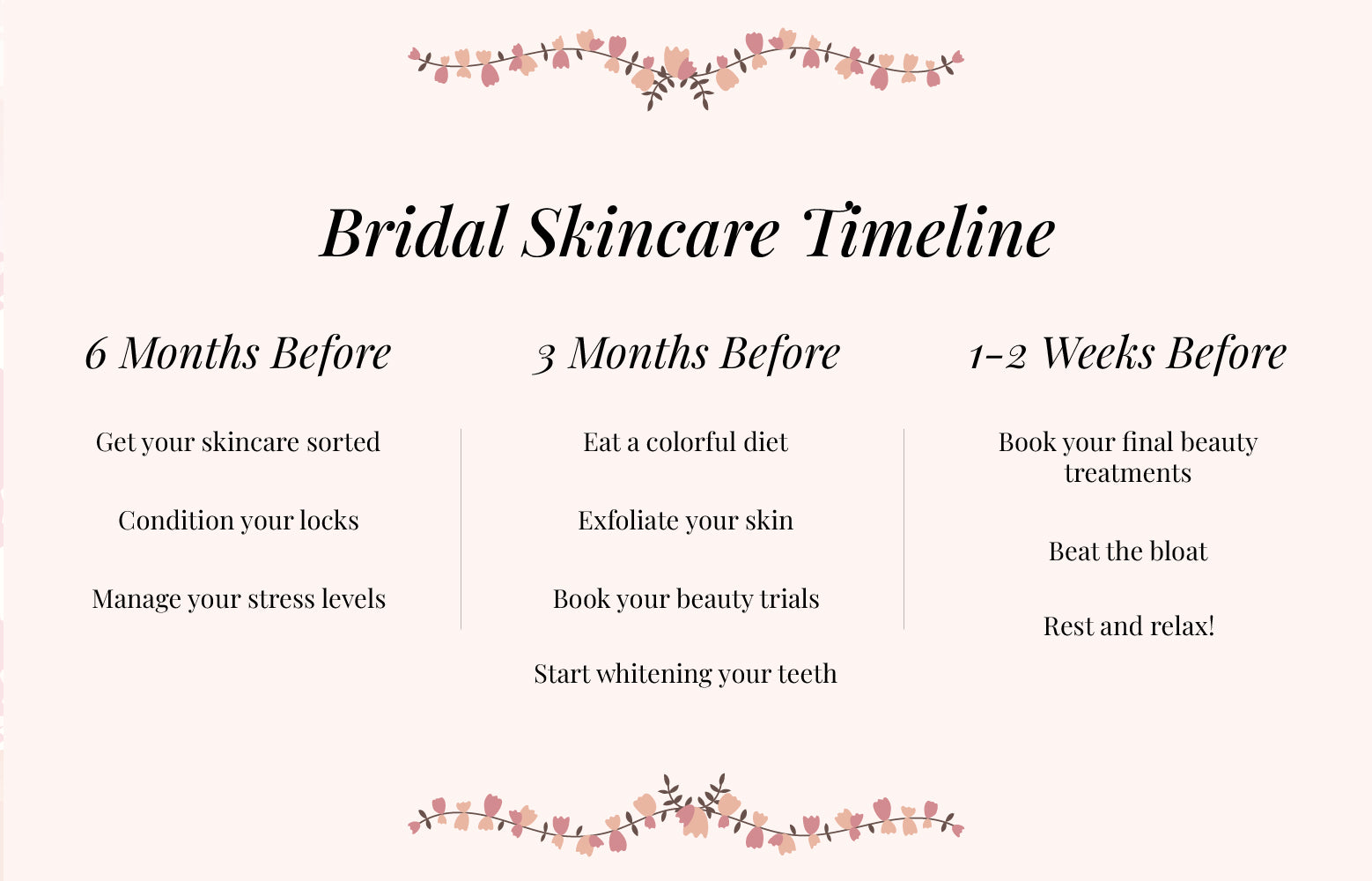 Bridal Skincare Timeline

6 Months Before

Get your skincare sorted

Condition your locks

Manage your stress levels

3 Months Before

Eat a colorful diet

Exfoliate your skin

Book your beauty trials

Start whitening your teeth

1-2 Weeks Before

Book your final beauty treatments

Beat the bloat

Rest and relax!